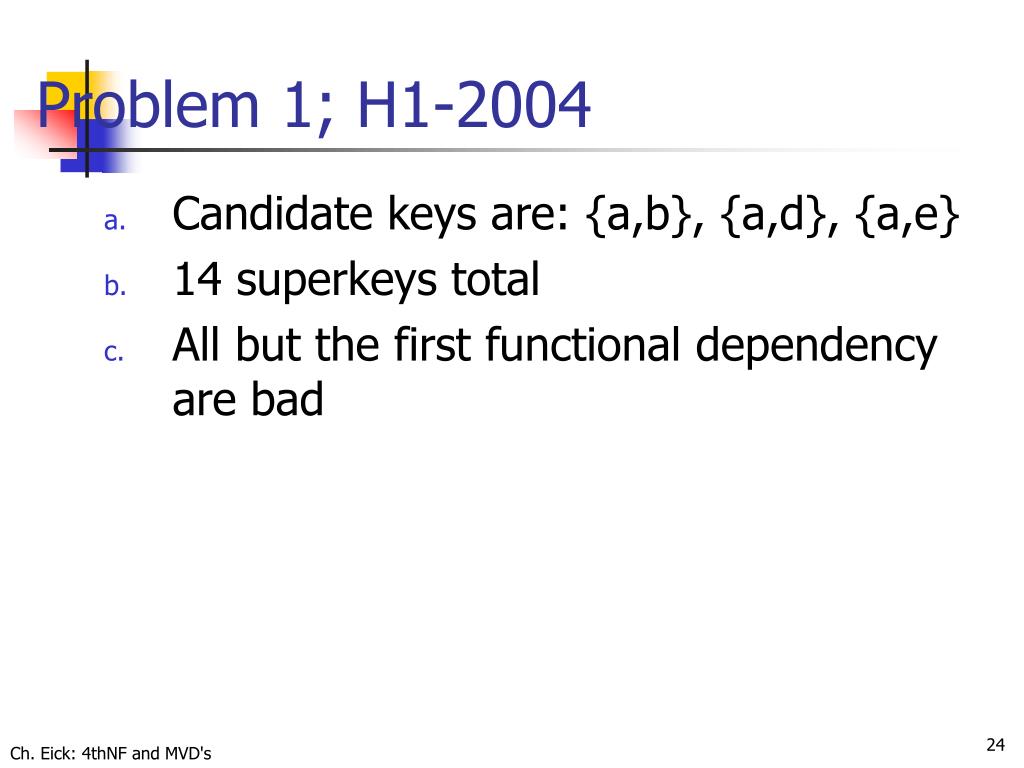 Problem 1; H1-2004

a. Candidate keys are: {a,b}, {a,d}, {a,e}
b. 14 superkeys total
c. All but the first functional dependency are bad

Ch. Eick: 4thNF and MVD's

24